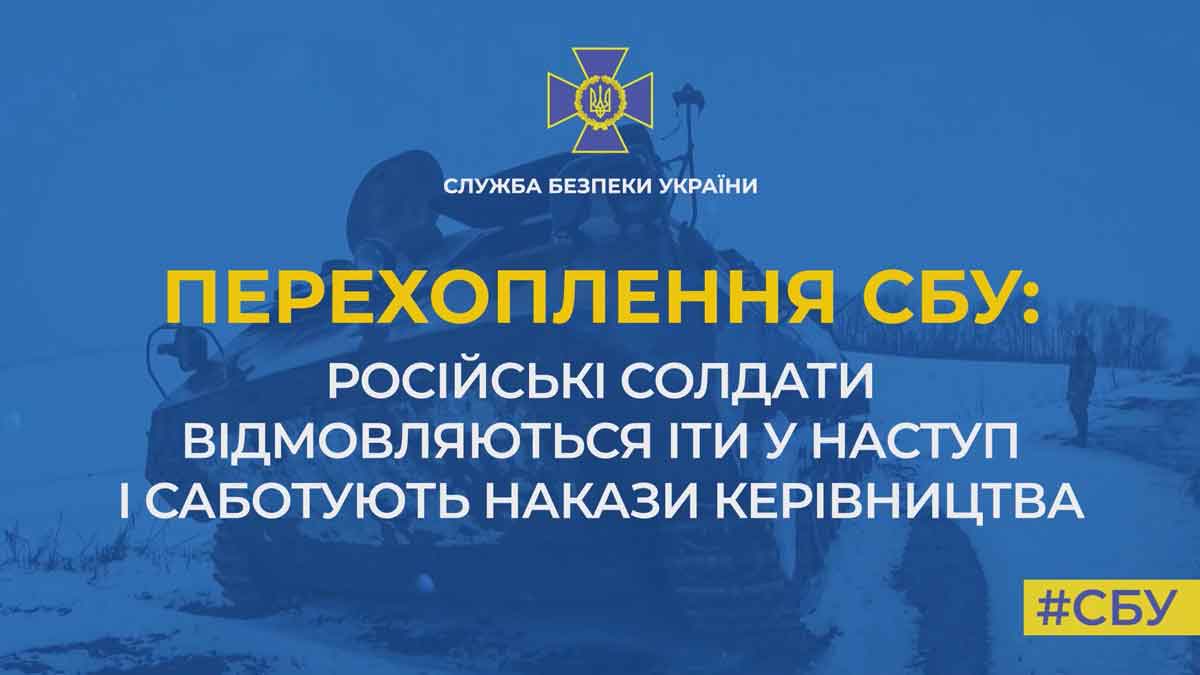 СЛУЖБА БЕЗПЕКИ УКРАЇНИ

ПЕРЕХОПЛЕННЯ СБУ:

РОСІЙСЬКІ СОЛДАТИ ВІДМОВЛЯЮТЬСЯ ІТИ У НАСТУП І САБОТУЮТЬ НАКАЗИ КЕРІВНИЦТВА

#СБУ